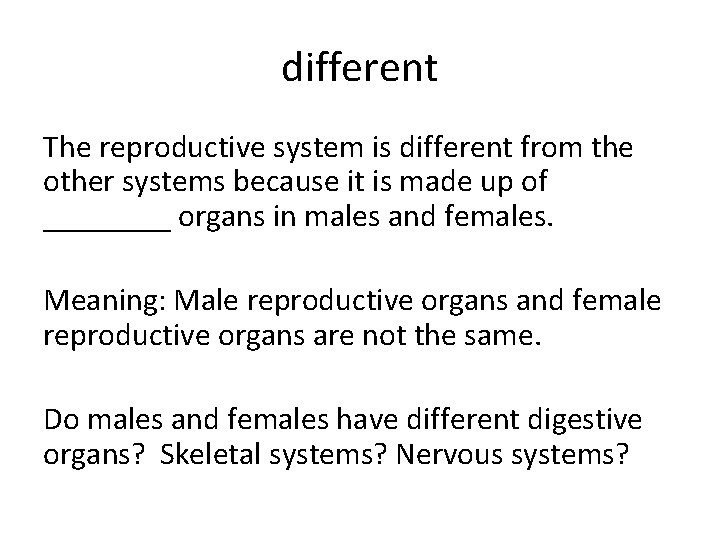 different

The reproductive system is different from the other systems because it is made up of ________ organs in males and females.

Meaning: Male reproductive organs and female reproductive organs are not the same.

Do males and females have different digestive organs? Skeletal systems? Nervous systems?